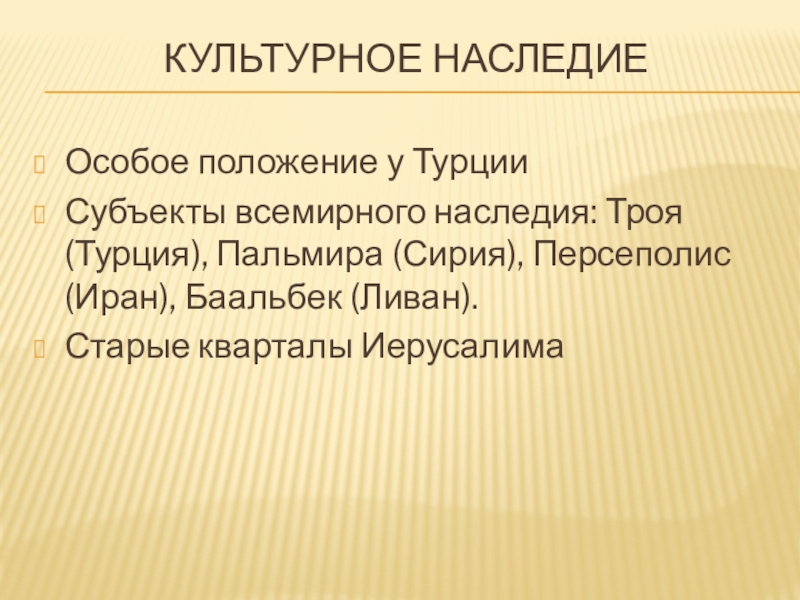 КУЛЬТУРНОЕ НАСЛЕДИЕ

Особое положение у Турции

Субъекты всемирного наследия: Троя (Турция), Пальмира (Сирия), Персеполис (Иран), Баальбек (Ливан).

Старые кварталы Иерусалима